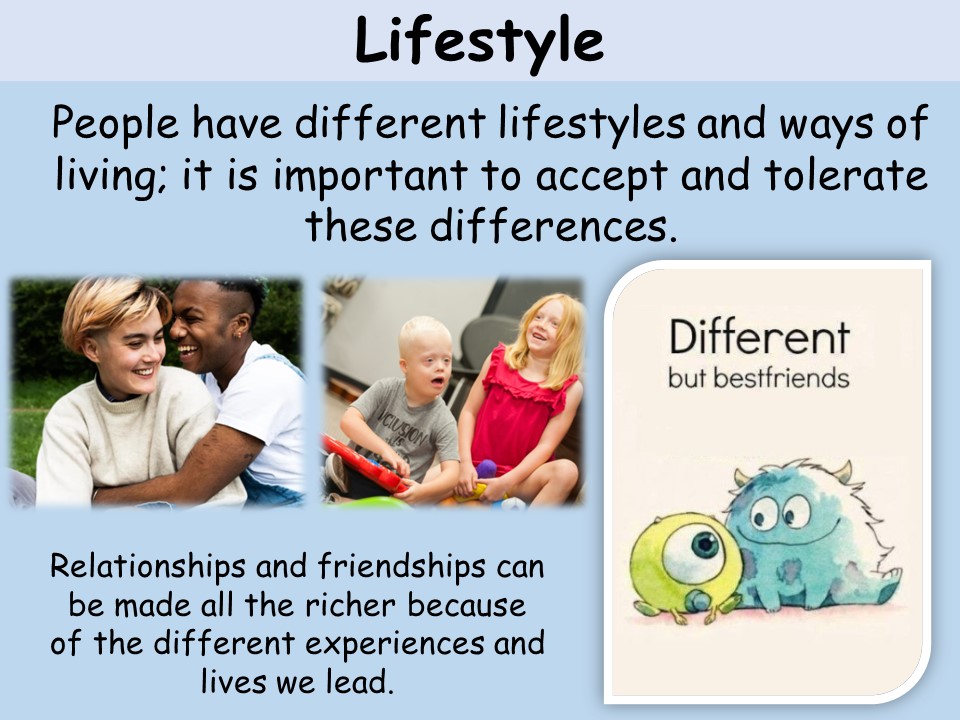 Lifestyle

People have different lifestyles and ways of living; it is important to accept and tolerate these differences.

INCLUSION

Different
but bestfriends

Relationships and friendships can be made all the richer because of the different experiences and lives we lead.